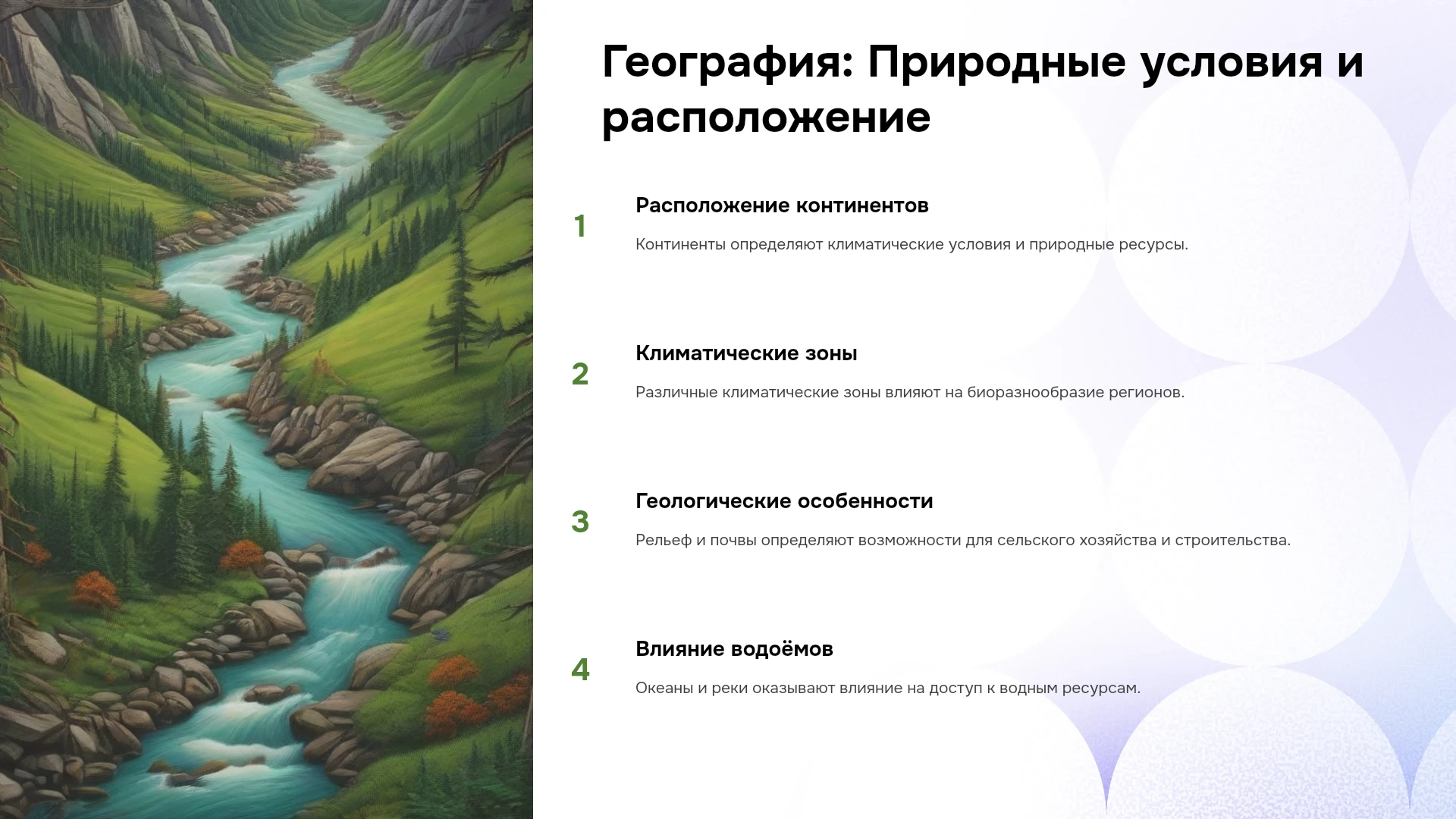 География: Природные условия и расположение

1

Расположение континентов

Континенты определяют климатические условия и природные ресурсы.

2

Климатические зоны

Различные климатические зоны влияют на биоразнообразие регионов.

3

Геологические особенности

Рельеф и почвы определяют возможности для сельского хозяйства и строительства.

4

Влияние водоёмов

Океаны и реки оказывают влияние на доступ к водным ресурсам.